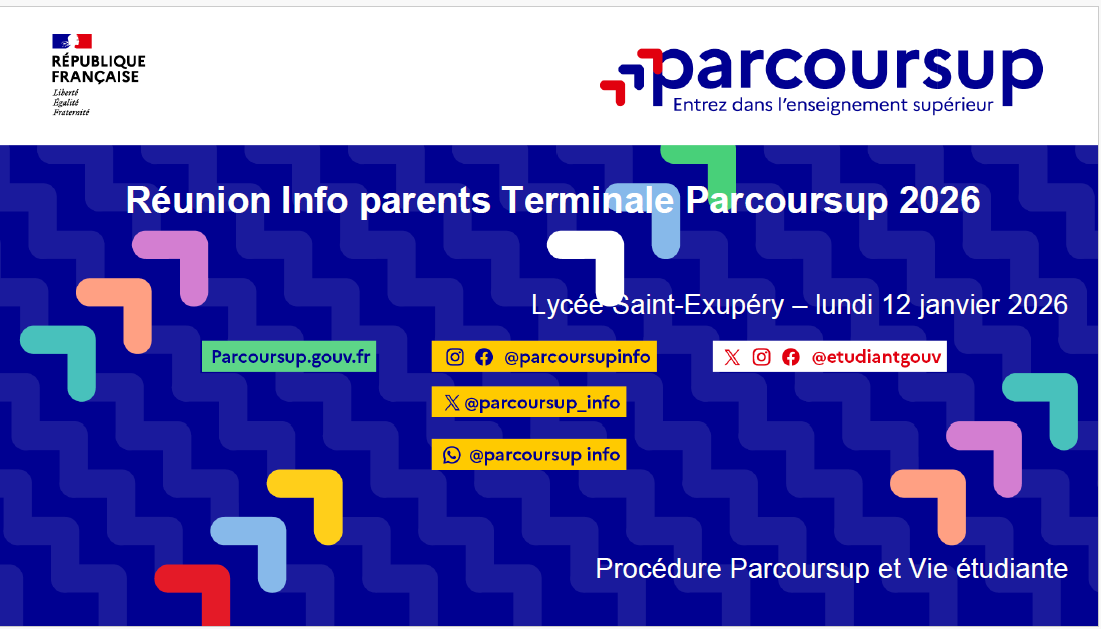 RÉPUBLIQUE FRANÇAISE
Liberté
Égalité
Fraternité

parcoursup
Entrez dans l'enseignement supérieur

Réunion Info parents Terminale Parcoursup 2026

Lycée Saint-Exupéry – lundi 12 janvier 2026

Parcoursup.gouv.fr

@parcoursupinfo

@etudiantgouv

@parcoursup_info

@parcoursup info

Procédure Parcoursup et Vie étudiante